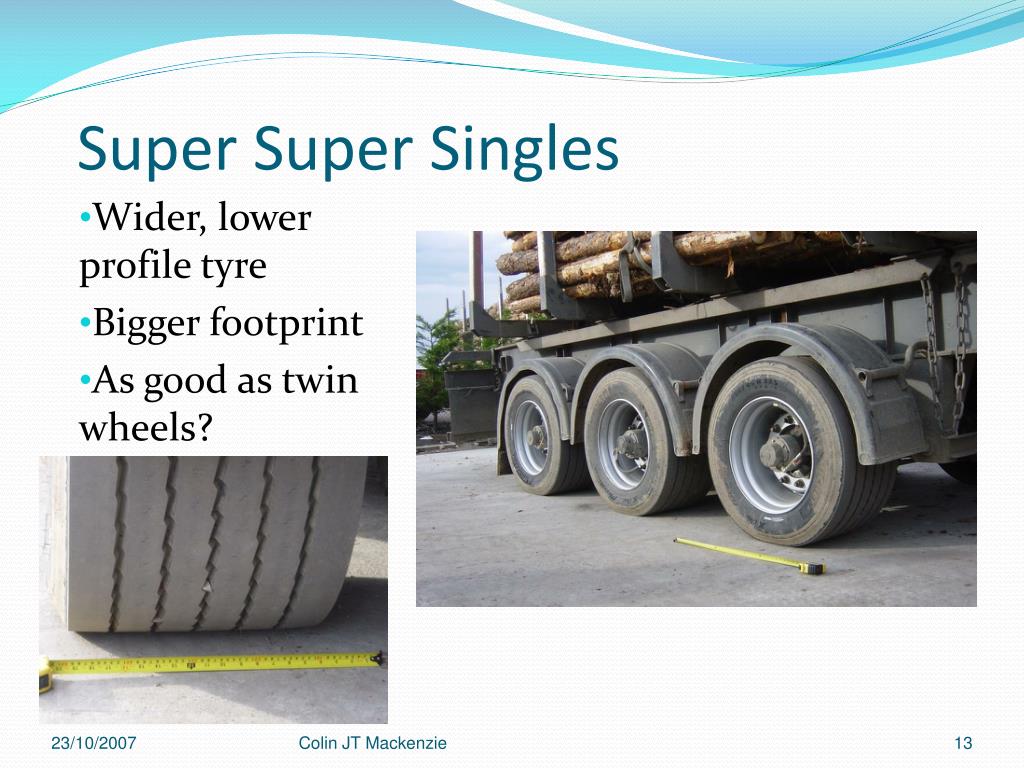 Super Super Singles

•Wider, lower profile tyre

•Bigger footprint

•As good as twin wheels?

23/10/2007

Colin JT Mackenzie

13